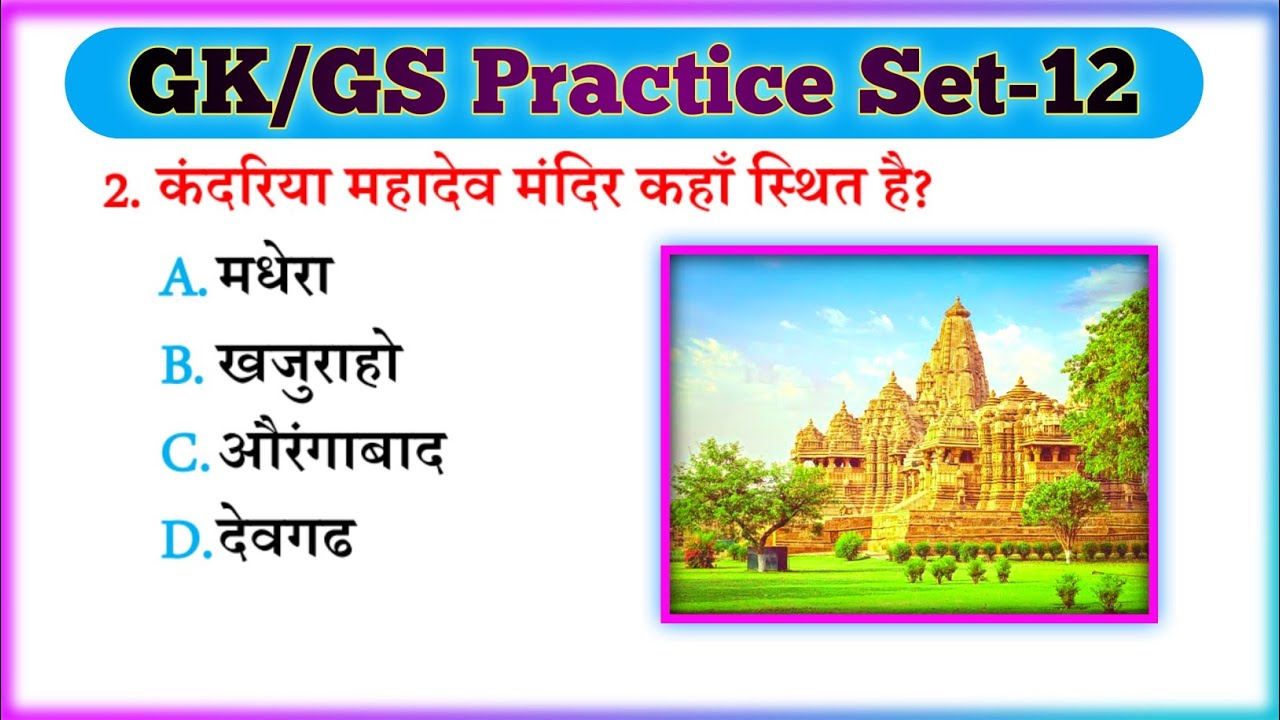 GK/GS Practice Set-12

2. कंदरिया महादेव मंदिर कहाँ स्थित है?

A. मधेरा
B. खजुराहो
C. औरंगाबाद
D. देवगढ